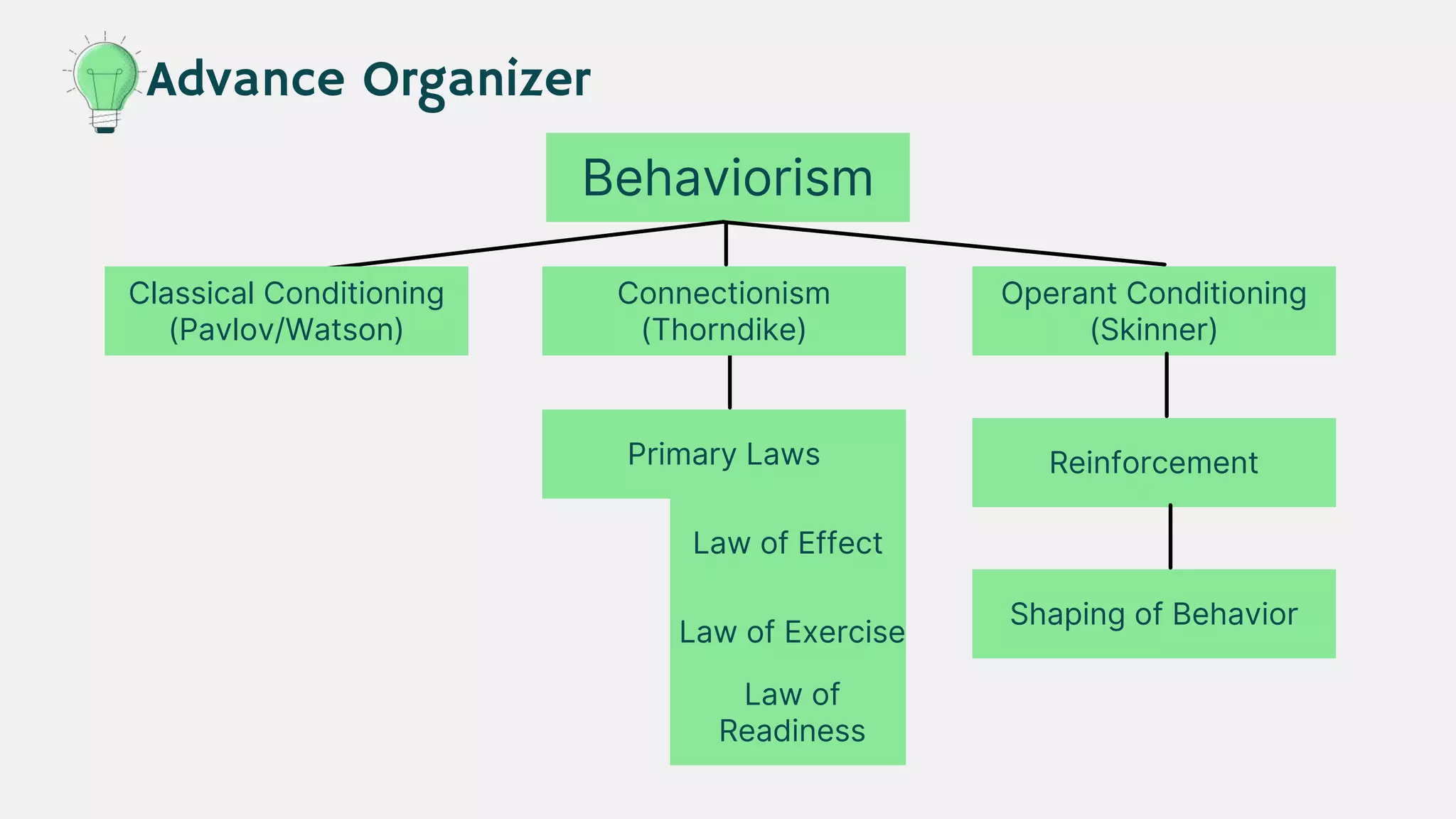 Advance Organizer

Behaviorism

Classical Conditioning (Pavlov/Watson)

Connectionism (Thorndike)

Operant Conditioning (Skinner)

Primary Laws

Law of Effect

Law of Exercise

Law of Readiness

Reinforcement

Shaping of Behavior